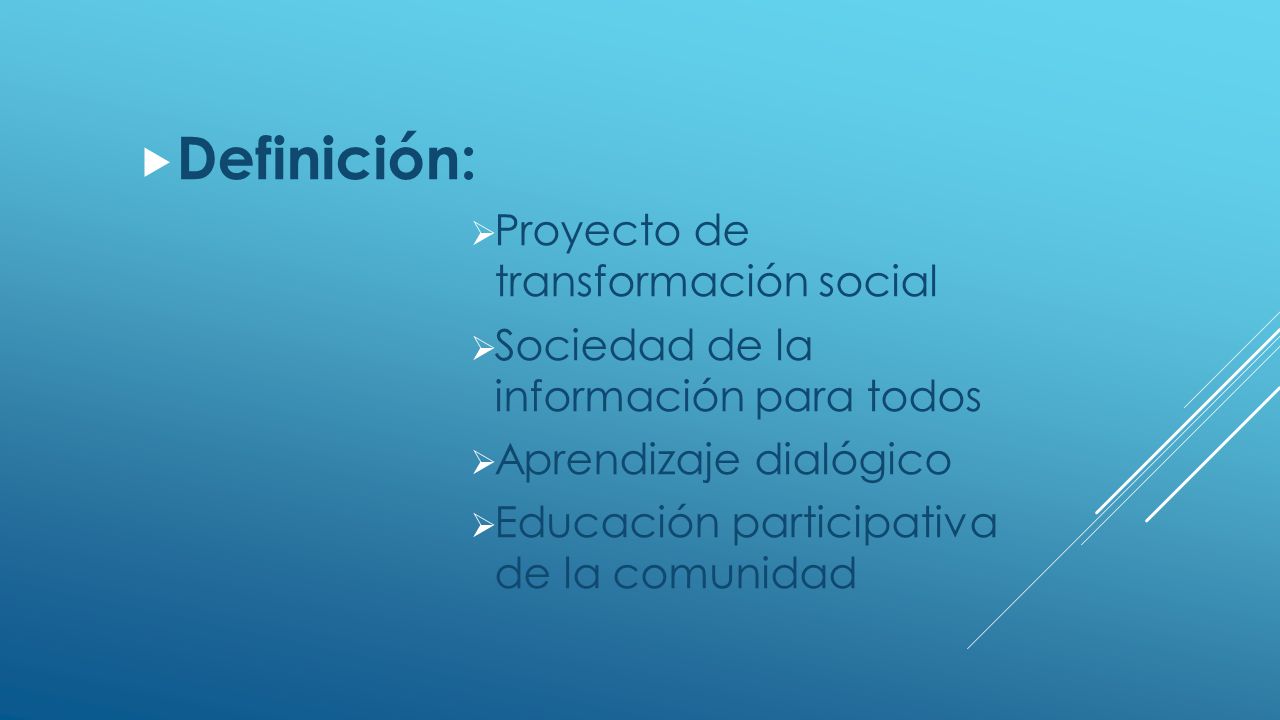 Definición:

Proyecto de transformación social

Sociedad de la información para todos

Aprendizaje dialógico

Educación participativa de la comunidad